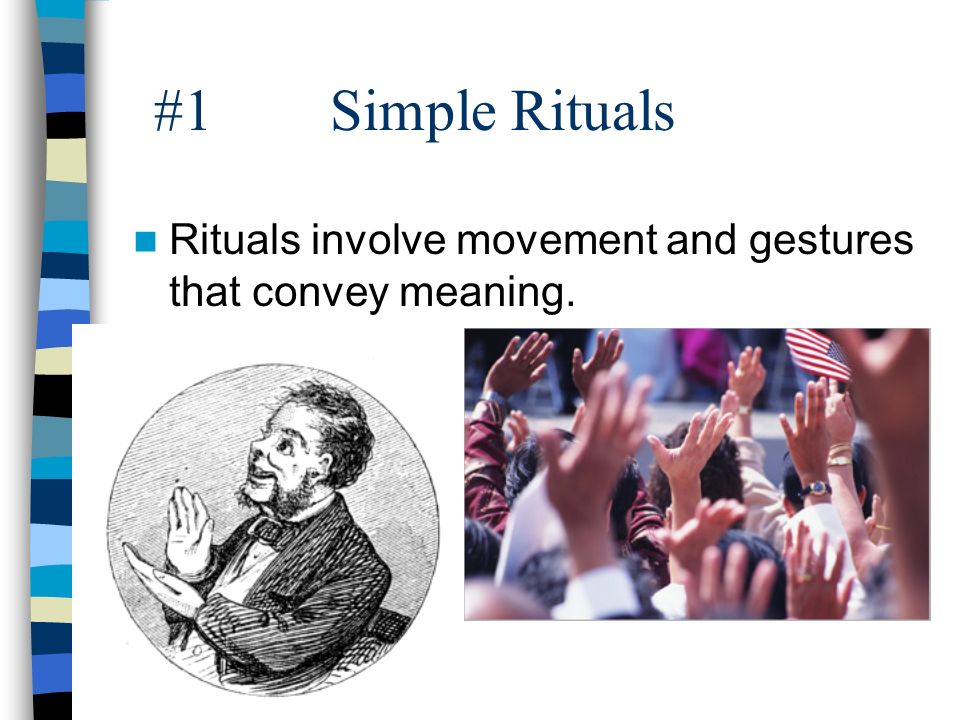 #1 Simple Rituals

Rituals involve movement and gestures that convey meaning.